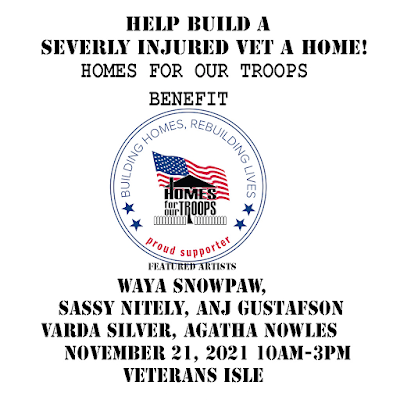 HELP BUILD A
SEVERLY INJURED VET A HOME!
HOMES FOR OUR TROOPS
BENEFIT

BUILDING HOMES, REBUILDING LIVES
HOMES for our TROOPS
proud supporter

FEATURED ARTISTS
WAYA SNOWPAW,
SASSY NITELY, ANJ GUSTAFSON
VARDA SILVER, AGATHA NOWLES
NOVEMBER 21, 2021 10AM-3PM
VETERANS ISLE